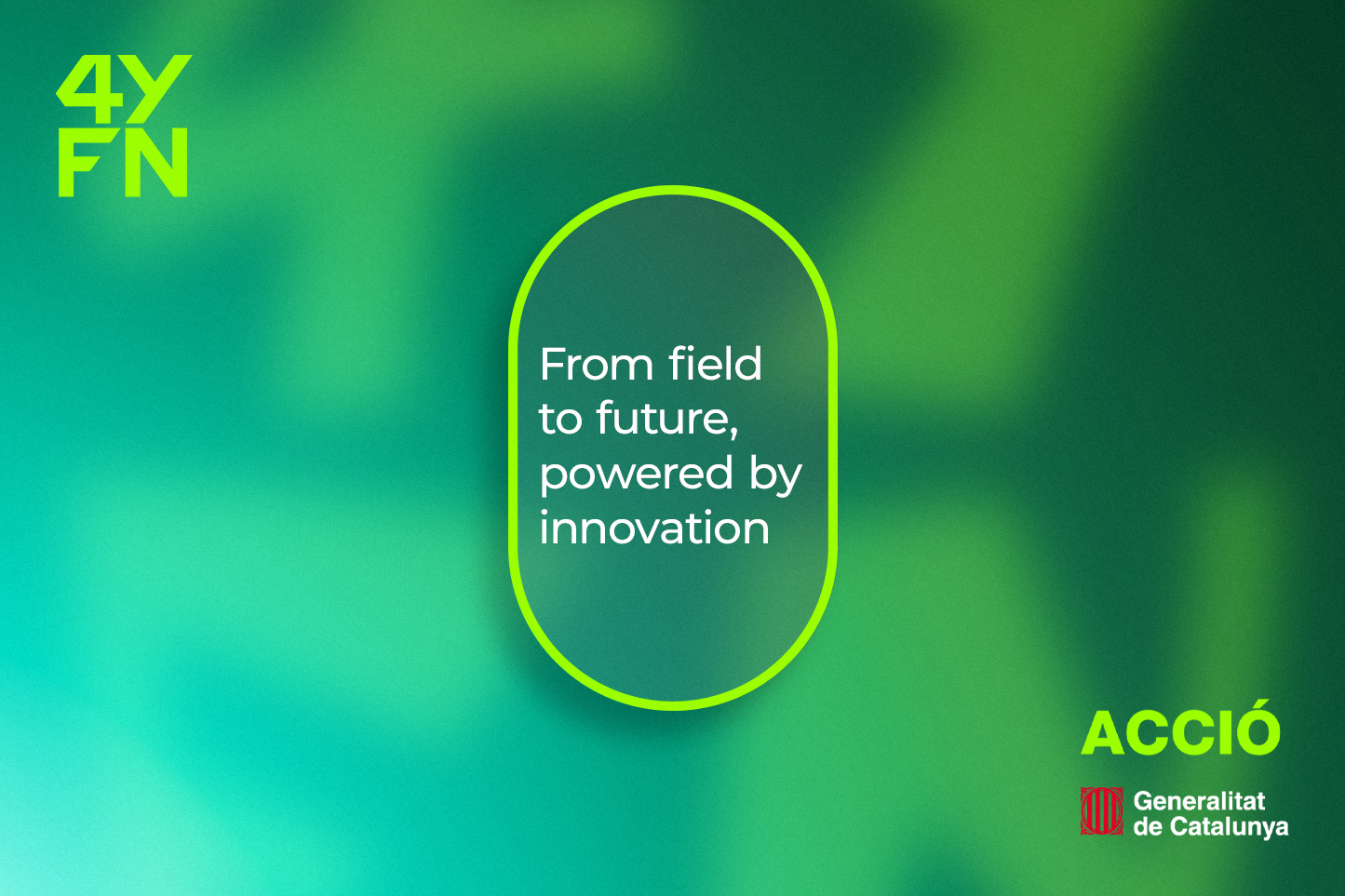 4Y
FN

From field to future, powered by innovation

ACCIÓ

Generalitat de Catalunya